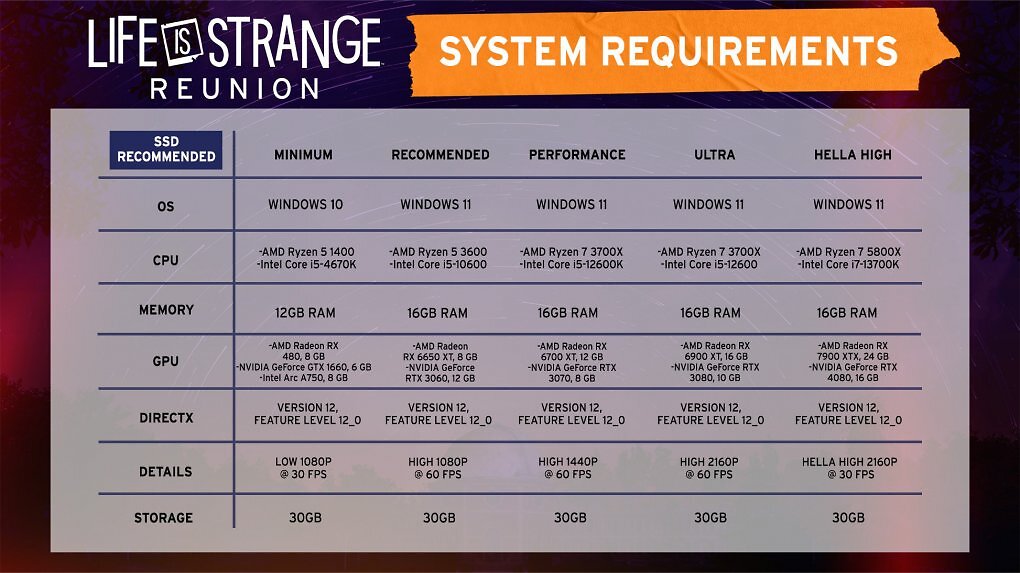 LIFE IS STRANGE REUNION

SYSTEM REQUIREMENTS

| SSD RECOMMENDED | MINIMUM | RECOMMENDED | PERFORMANCE | ULTRA | HELLA HIGH |
|---|---|---|---|---|---|
| OS | WINDOWS 10 | WINDOWS 11 | WINDOWS 11 | WINDOWS 11 | WINDOWS 11 |
| CPU | -AMD Ryzen 5 1400 -Intel Core i5-4670K | -AMD Ryzen 5 3600 -Intel Core i5-10600 | -AMD Ryzen 7 3700X -Intel Core i5-12600K | -AMD Ryzen 7 3700X -Intel Core i5-12600 | -AMD Ryzen 7 5800X -Intel Core i7-13700K |
| MEMORY | 12GB RAM | 16GB RAM | 16GB RAM | 16GB RAM | 16GB RAM |
| GPU | -AMD Radeon RX 480, 8 GB -NVIDIA GeForce GTX 1660, 6 GB -Intel Arc A750, 8 GB | -AMD Radeon RX 6650 XT, 8 GB -NVIDIA GeForce RTX 3060, 12 GB | -AMD Radeon RX 6700 XT, 12 GB -NVIDIA GeForce RTX 3070, 8 GB | -AMD Radeon RX 6900 XT, 16 GB -NVIDIA GeForce RTX 3080, 10 GB | -AMD Radeon RX 7900 XTX, 24 GB -NVIDIA GeForce RTX 4080, 16 GB |
| DIRECTX | VERSION 12, FEATURE LEVEL 12_0 | VERSION 12, FEATURE LEVEL 12_0 | VERSION 12, FEATURE LEVEL 12_0 | VERSION 12, FEATURE LEVEL 12_0 | VERSION 12, FEATURE LEVEL 12_0 |
| DETAILS | LOW 1080P @ 30 FPS | HIGH 1080P @ 60 FPS | HIGH 1440P @ 60 FPS | HIGH 2160P @ 60 FPS | HELLA HIGH 2160P @ 30 FPS |
| STORAGE | 30GB | 30GB | 30GB | 30GB | 30GB |